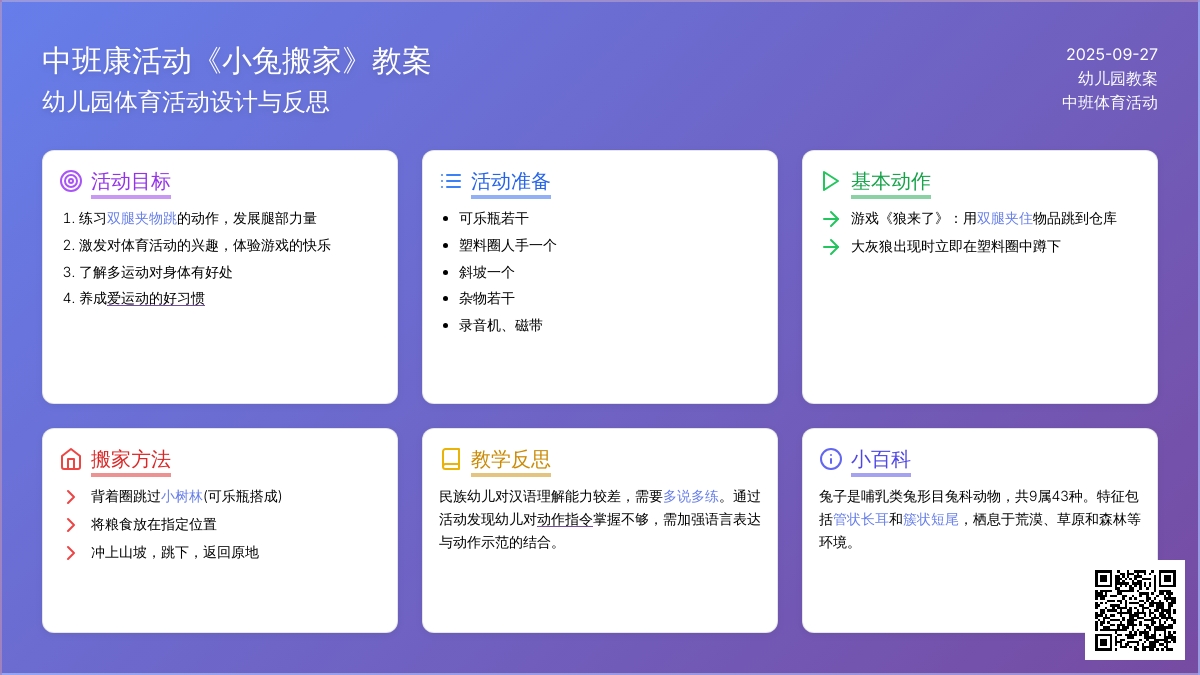 中班康活动《小兔搬家》教案
幼儿园体育活动设计与反思

2025-09-27
幼儿园教案
中班体育活动

活动目标

1. 练习双腿夹物跳的动作，发展腿部力量
2. 激发对体育活动的兴趣，体验游戏的快乐
3. 了解多运动对身体有好处
4. 养成爱运动的好习惯

活动准备

- 可乐瓶若干
- 塑料圈人手一个
- 斜坡一个
- 杂物若干
- 录音机、磁带

基本动作

游戏《狼来了》：用双腿夹住物品跳到仓库
大灰狼出现时立即在塑料圈中蹲下

搬家方法

背着圈跳过小树林(可乐瓶搭成)
将粮食放在指定位置
冲上山坡，跳下，返回原地

教学反思

民族幼儿对汉语理解能力较差，需要多说多练。通过活动发现幼儿对动作指令掌握不够，需加强语言表达与动作示范的结合。

小百科

兔子是哺乳类兔形目兔科动物，共9属43种。特征包括管状长耳和簇状短尾，栖息于荒漠、草原和森林等环境。